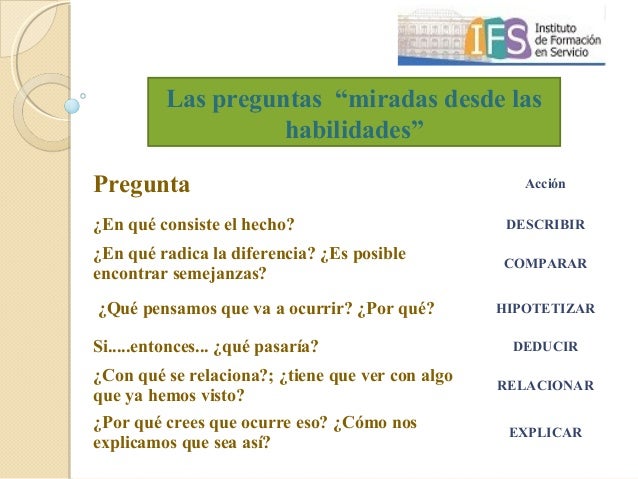 IFS Instituto de Formación en Servicio

Las preguntas “miradas desde las habilidades”

| Pregunta | Acción |
|---|---|
| ¿En qué consiste el hecho? | DESCRIBIR |
| ¿En qué radica la diferencia? ¿Es posible encontrar semejanzas? | COMPARAR |
| ¿Qué pensamos que va a ocurrir? ¿Por qué? | HIPOTETIZAR |
| Si.....entonces... ¿qué pasaría? | DEDUCIR |
| ¿Con qué se relaciona?; ¿tiene que ver con algo que ya hemos visto? | RELACIONAR |
| ¿Por qué crees que ocurre eso? ¿Cómo nos explicamos que sea así? | EXPLICAR |